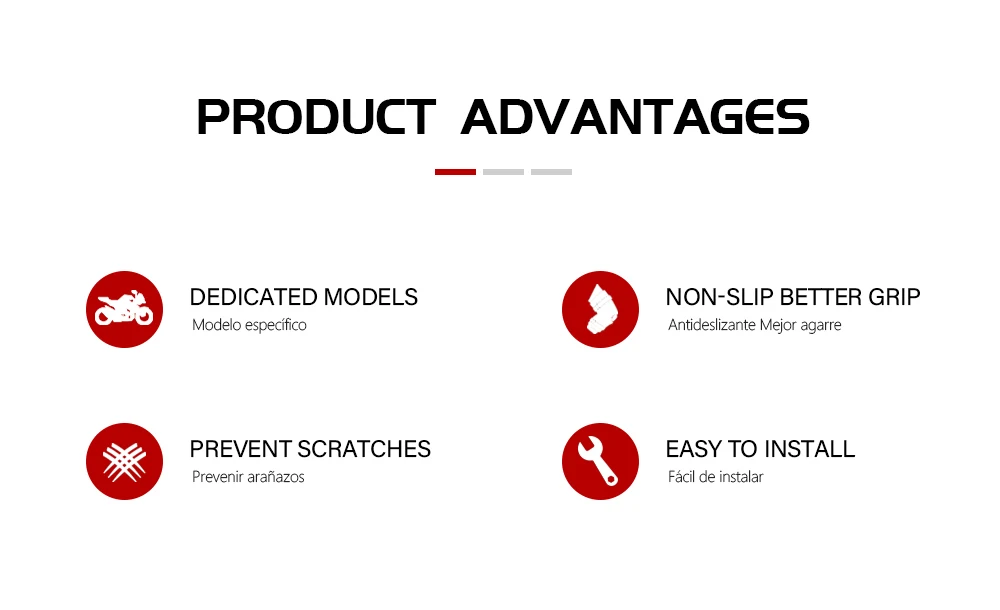 PRODUCT ADVANTAGES

DEDICATED MODELS
Modelo específico

NON-SLIP BETTER GRIP
Antideslizante Mejor agarre

PREVENT SCRATCHES
Prevenir arañazos

EASY TO INSTALL
Fácil de instalar